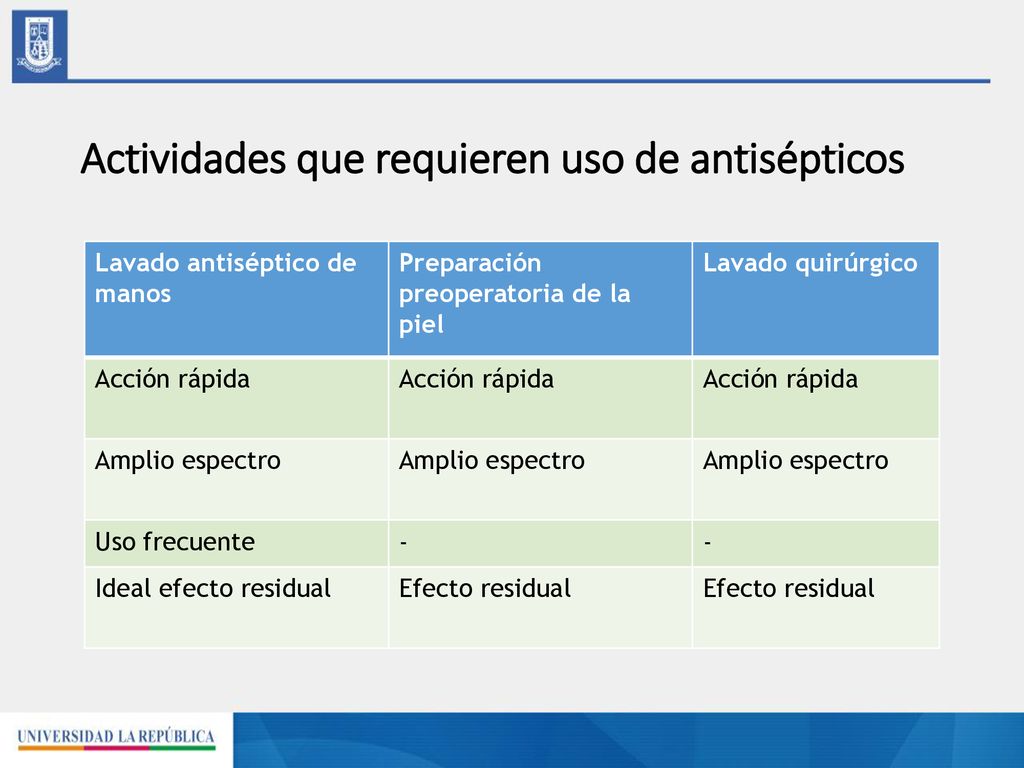 Actividades que requieren uso de antisépticos

| Lavado antiséptico de manos | Preparación preoperatoria de la piel | Lavado quirúrgico |
|---|---|---|
| Acción rápida | Acción rápida | Acción rápida |
| Amplio espectro | Amplio espectro | Amplio espectro |
| Uso frecuente | - | - |
| Ideal efecto residual | Efecto residual | Efecto residual |

UNIVERSIDAD LA REPÚBLICA